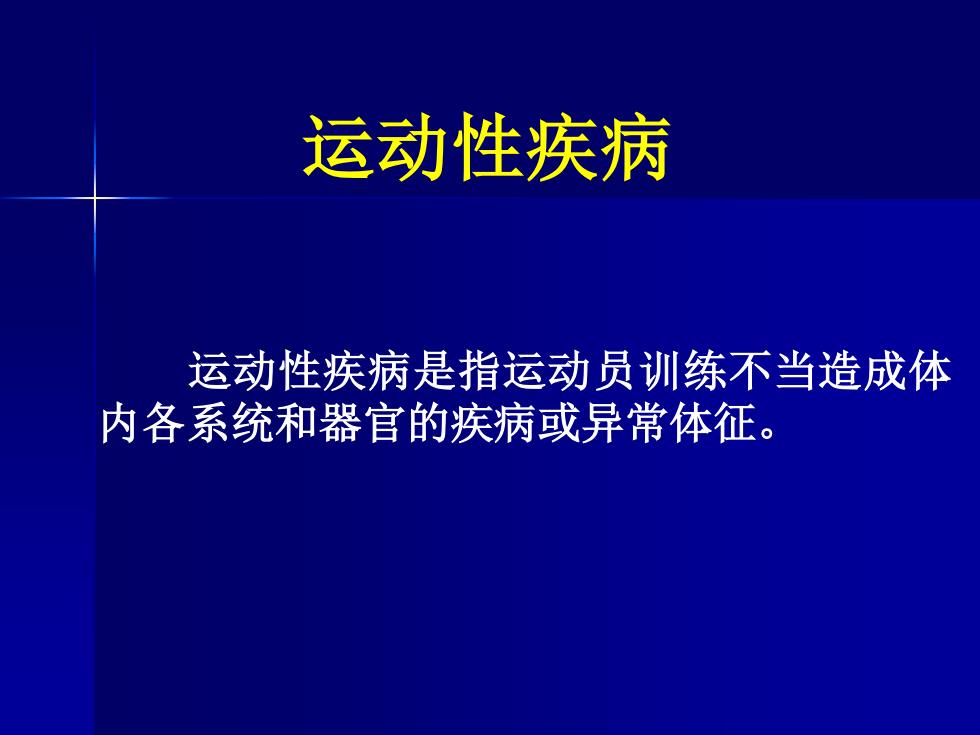 运动性疾病

运动性疾病是指运动员训练不当造成体内各系统和器官的疾病或异常体征。